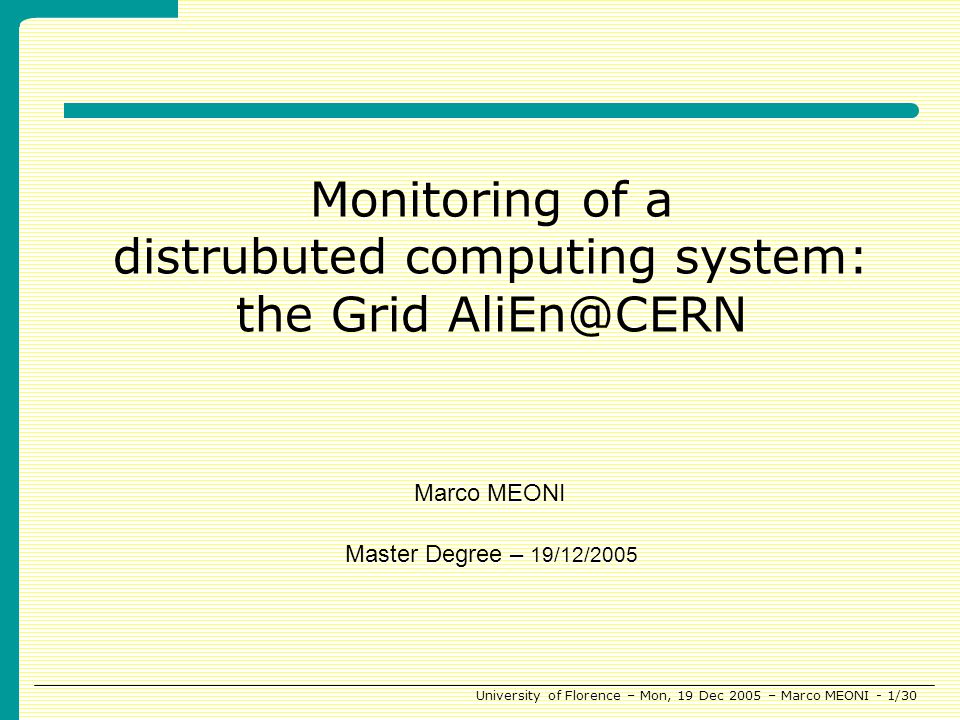 Monitoring of a distrubuted computing system: the Grid AliEn@CERN

Marco MEONI

Master Degree – 19/12/2005

University of Florence – Mon, 19 Dec 2005 – Marco MEONI - 1/30